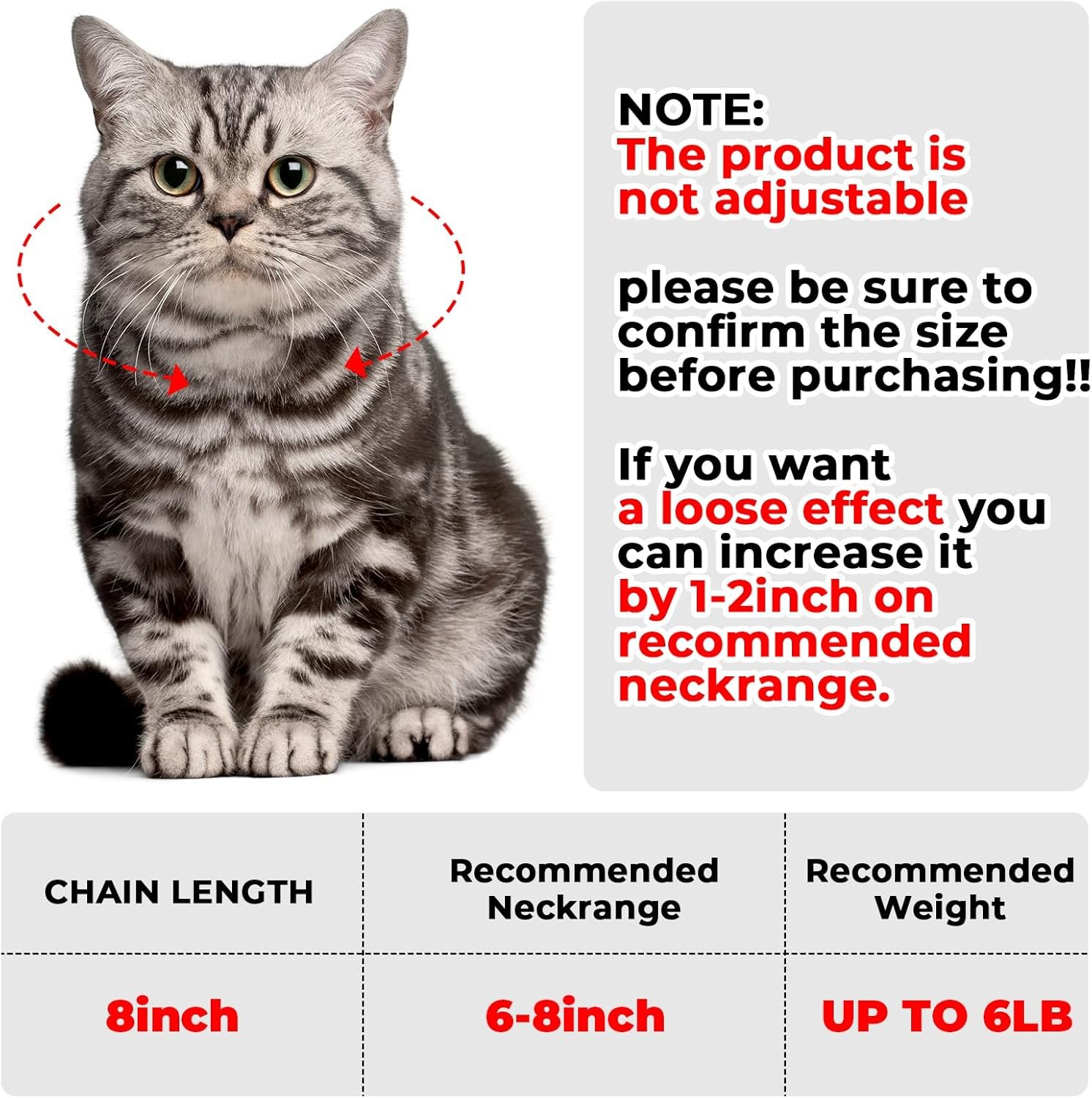 NOTE:
The product is not adjustable

please be sure to confirm the size before purchasing!!

If you want a loose effect you can increase it by 1-2inch on recommended neckrange.

| CHAIN LENGTH | Recommended Neckrange | Recommended Weight |
|---|---|---|
| 8inch | 6-8inch | UP TO 6LB |